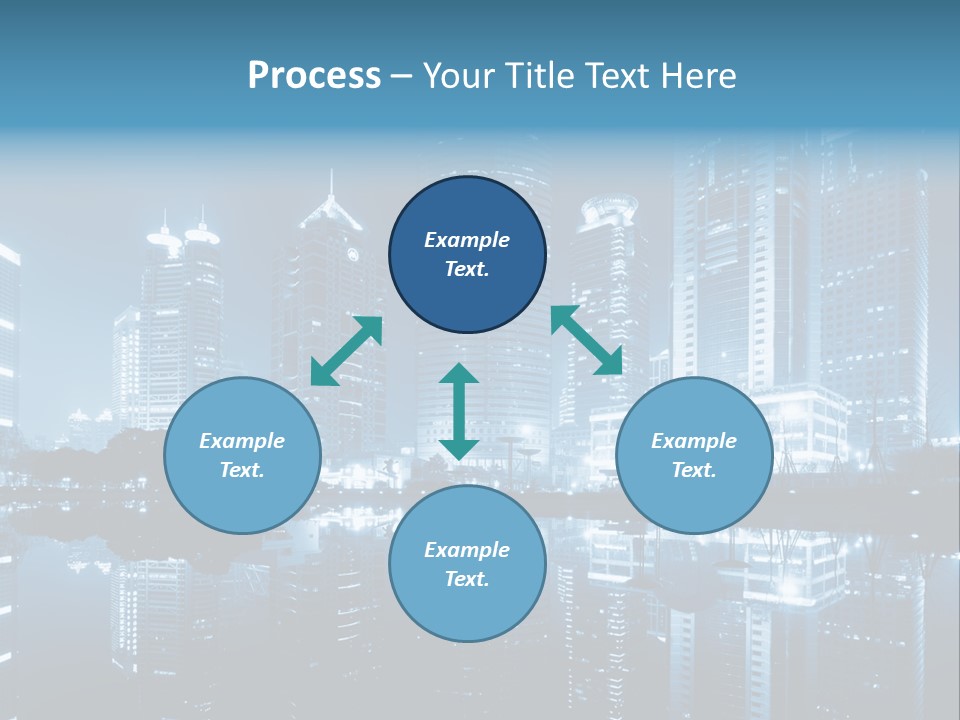 Process – Your Title Text Here

Example Text.

Example Text.

Example Text.

Example Text.